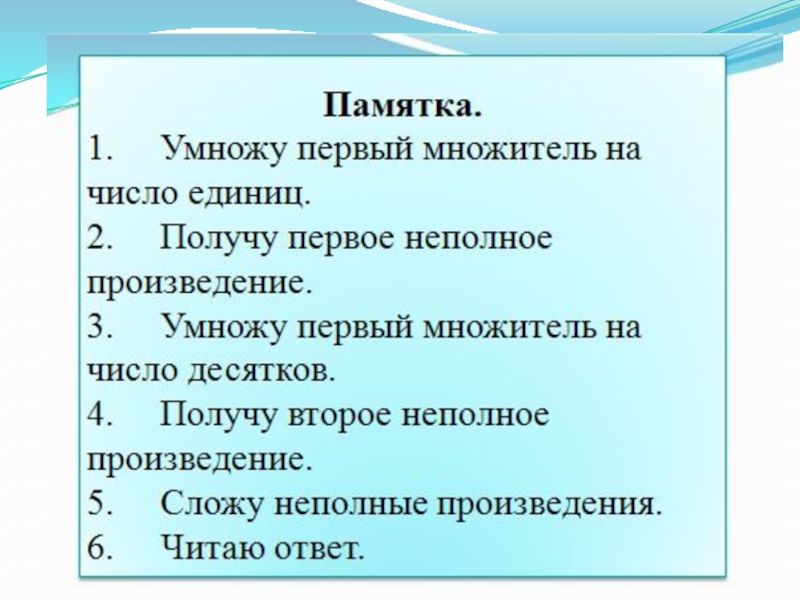 Памятка.
1. Умножу первый множитель на число единиц.
2. Получу первое неполное произведение.
3. Умножу первый множитель на число десятков.
4. Получу второе неполное произведение.
5. Сложу неполные произведения.
6. Читаю ответ.